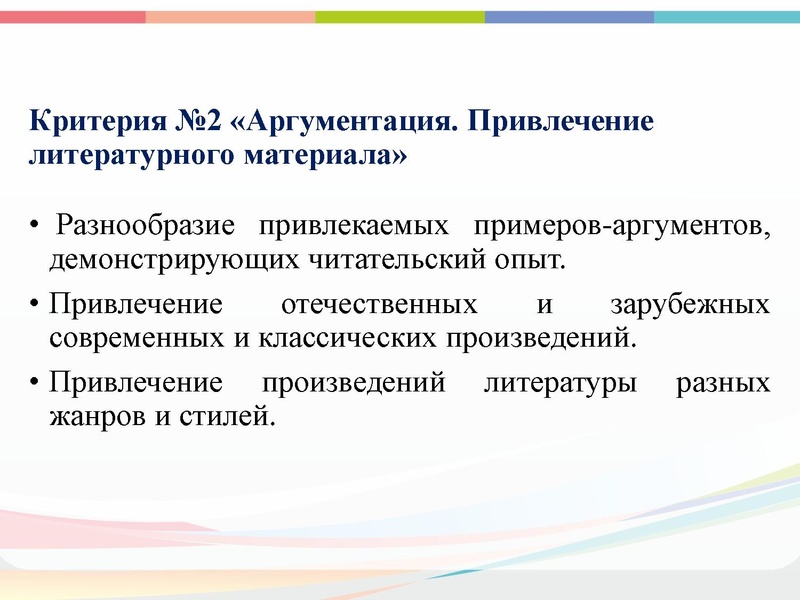 Критерия №2 «Аргументация. Привлечение литературного материала»

• Разнообразие привлекаемых примеров-аргументов, демонстрирующих читательский опыт.

• Привлечение отечественных и зарубежных современных и классических произведений.

• Привлечение произведений литературы разных жанров и стилей.